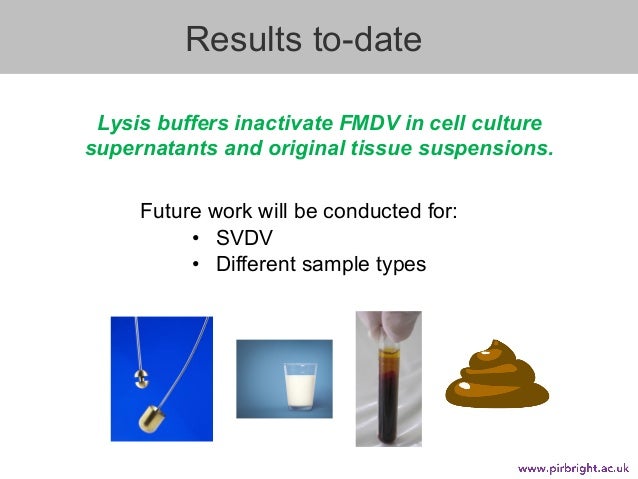 Results to-date

Lysis buffers inactivate FMDV in cell culture supernatants and original tissue suspensions.

Future work will be conducted for:
• SVDV
• Different sample types

www.pirbright.ac.uk